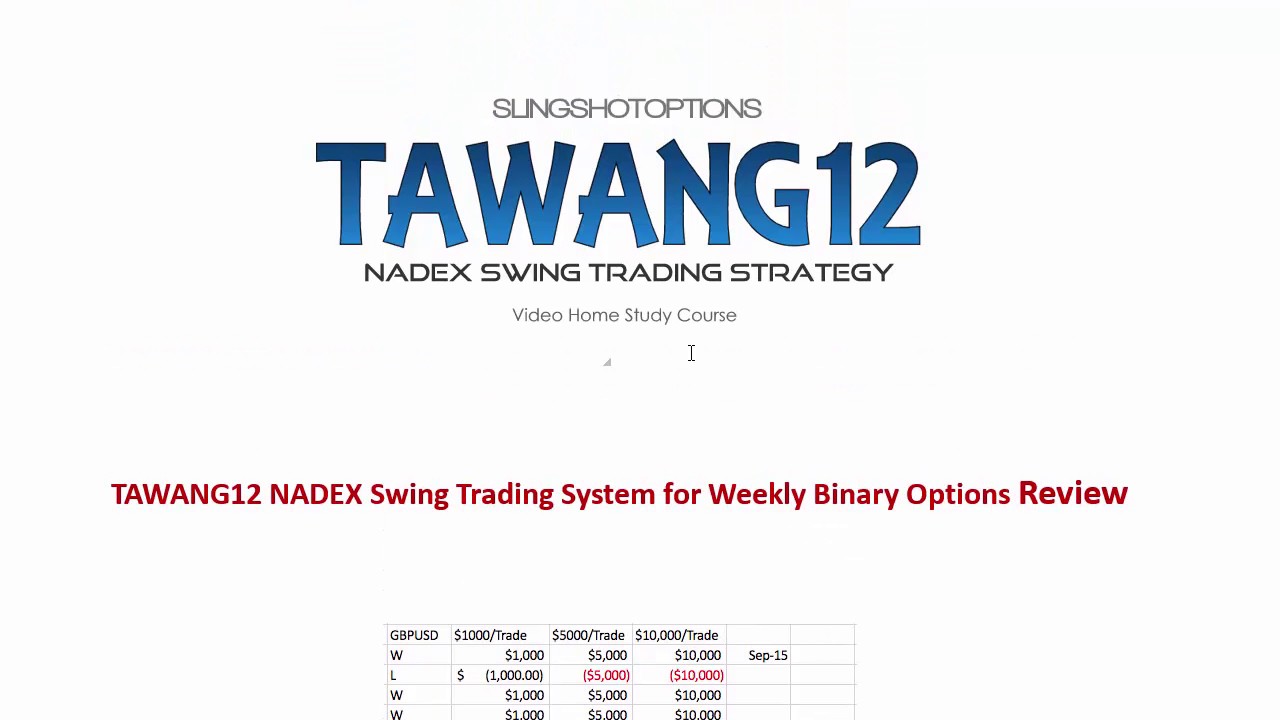 SLINGSHOTOPTIONS

TAWANG12

NADEX SWING TRADING STRATEGY

Video Home Study Course

TAWANG12 NADEX Swing Trading System for Weekly Binary Options Review

| GBPUSD | $1000/Trade | $5000/Trade | $10,000/Trade | | |
|---|---|---|---|---|---|
| W | $1,000 | $5,000 | $10,000 | Sep-15 | |
| L | $ (1,000.00) | ($5,000) | ($10,000) | | |
| W | $1,000 | $5,000 | $10,000 | | |
| W | $1,000 | $5,000 | $10,000 | | |